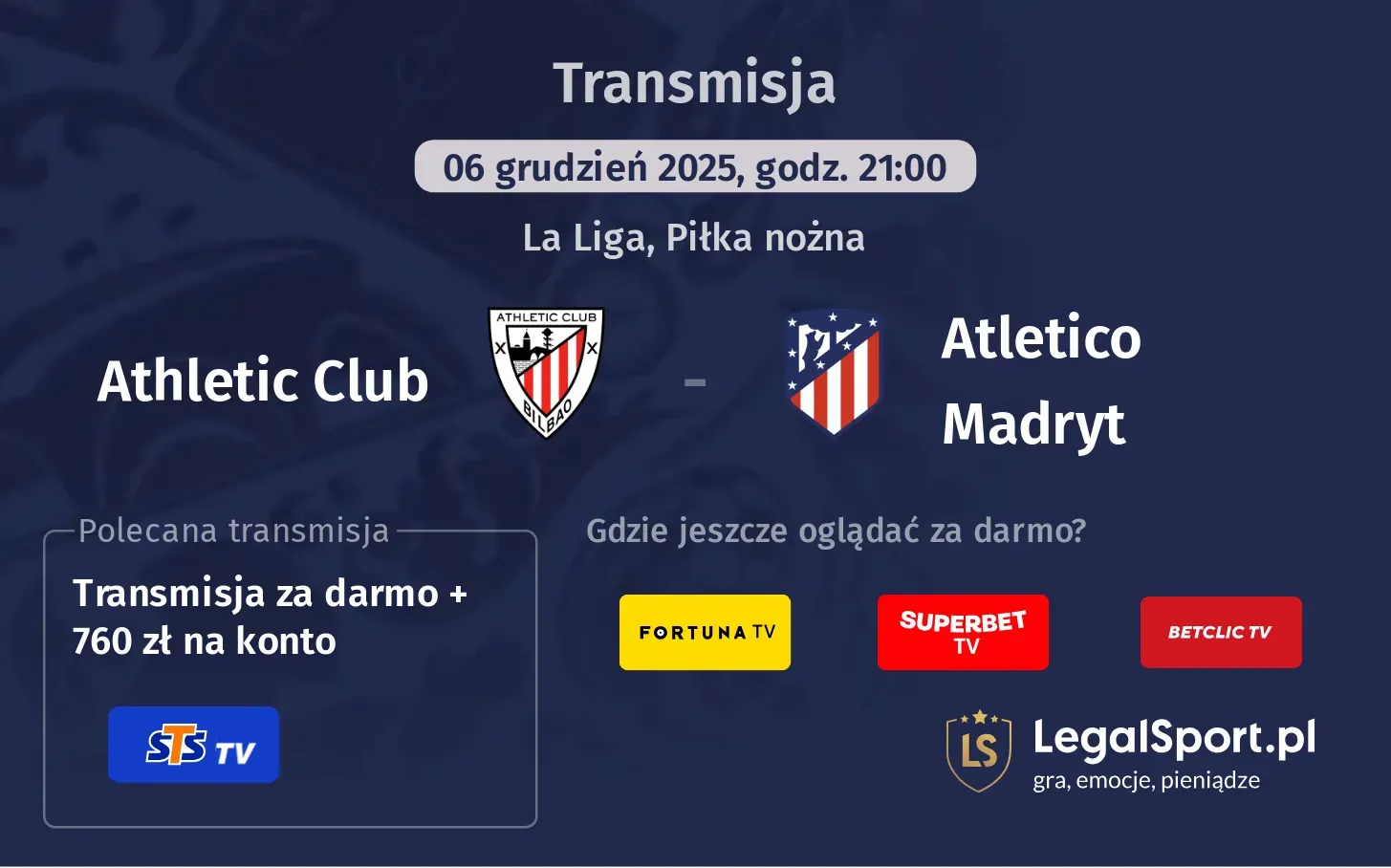 Transmisja

06 grudzień 2025, godz. 21:00

La Liga, Piłka nożna

Athletic Club

ATHLETIC CLUB
BILBAO

-

Atletico Madryt

Polecana transmisja

Transmisja za darmo + 760 zł na konto

STS TV

Gdzie jeszcze oglądać za darmo?

FORTUNA TV

SUPERBET TV

BETCLIC TV

LS LegalSport.pl
gra, emocje, pieniądze